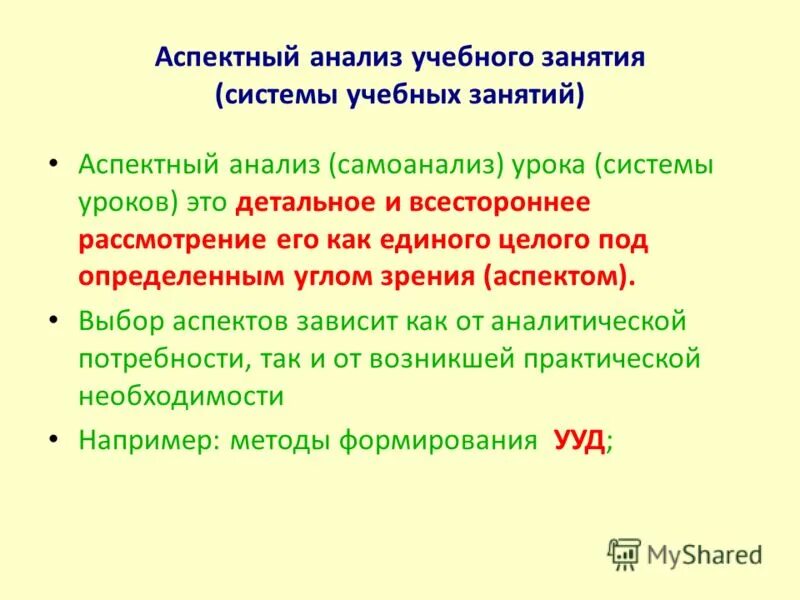 Аспектный анализ учебного занятия
(системы учебных занятий)

• Аспектный анализ (самоанализ) урока (системы уроков) это детальное и всестороннее рассмотрение его как единого целого под определенным углом зрения (аспектом).

• Выбор аспектов зависит как от аналитической потребности, так и от возникшей практической необходимости

• Например: методы формирования УУД;

MyShared